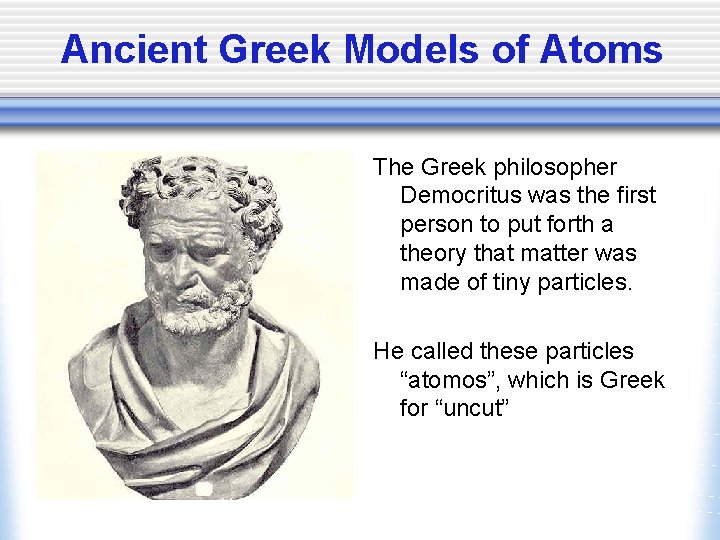 Ancient Greek Models of Atoms

The Greek philosopher Democritus was the first person to put forth a theory that matter was made of tiny particles.

He called these particles “atomos”, which is Greek for “uncut”